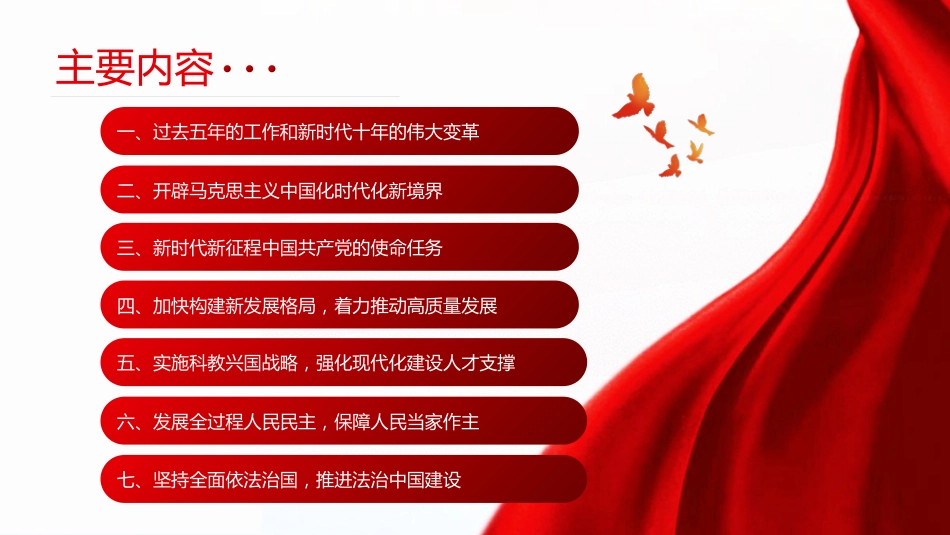 主要内容···

一、过去五年的工作和新时代十年的伟大变革

二、开辟马克思主义中国化时代化新境界

三、新时代新征程中国共产党的使命任务

四、加快构建新发展格局，着力推动高质量发展

五、实施科教兴国战略，强化现代化建设人才支撑

六、发展全过程人民民主，保障人民当家作主

七、坚持全面依法治国，推进法治中国建设